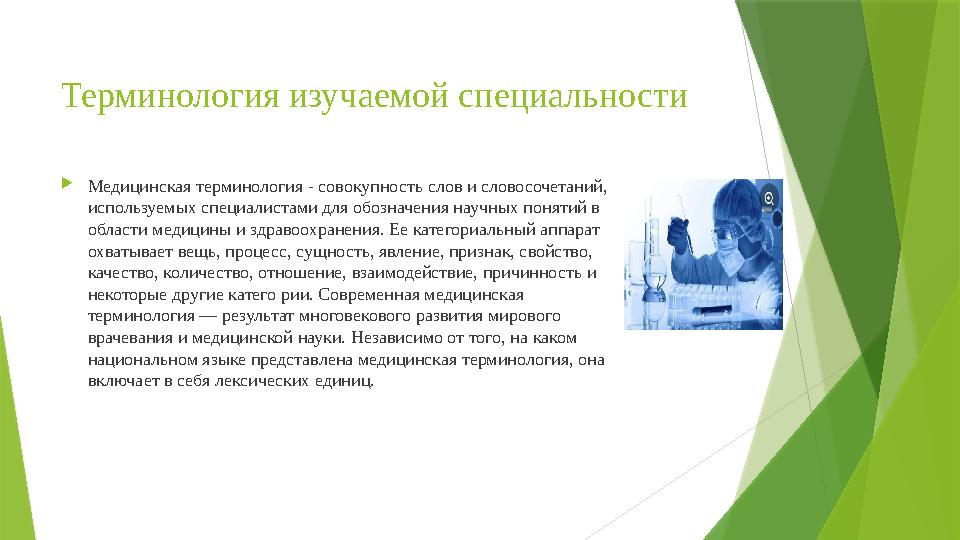 Терминология изучаемой специальности

Медицинская терминология - совокупность слов и словосочетаний, используемых специалистами для обозначения научных понятий в области медицины и здравоохранения. Ее категориальный аппарат охватывает вещь, процесс, сущность, явление, признак, свойство, качество, количество, отношение, взаимодействие, причинность и некоторые другие катего рии. Современная медицинская терминология — результат многовекового развития мирового врачевания и медицинской науки. Независимо от того, на каком национальном языке представлена медицинская терминология, она включает в себя лексических единиц.